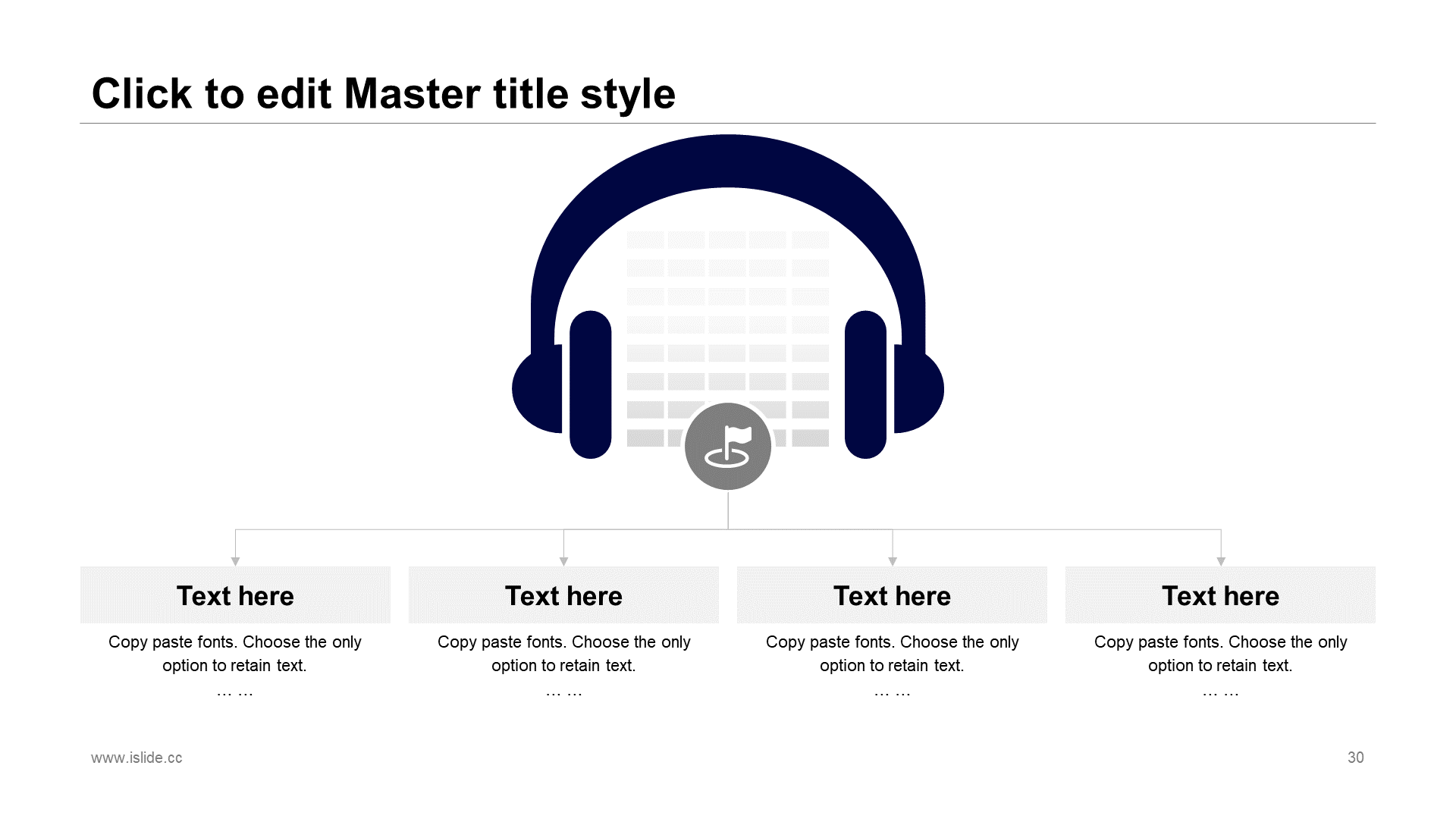 Click to edit Master title style

Text here

Copy paste fonts. Choose the only option to retain text.
… …

Text here

Copy paste fonts. Choose the only option to retain text.
… …

Text here

Copy paste fonts. Choose the only option to retain text.
… …

Text here

Copy paste fonts. Choose the only option to retain text.
… …

www.islide.cc

30